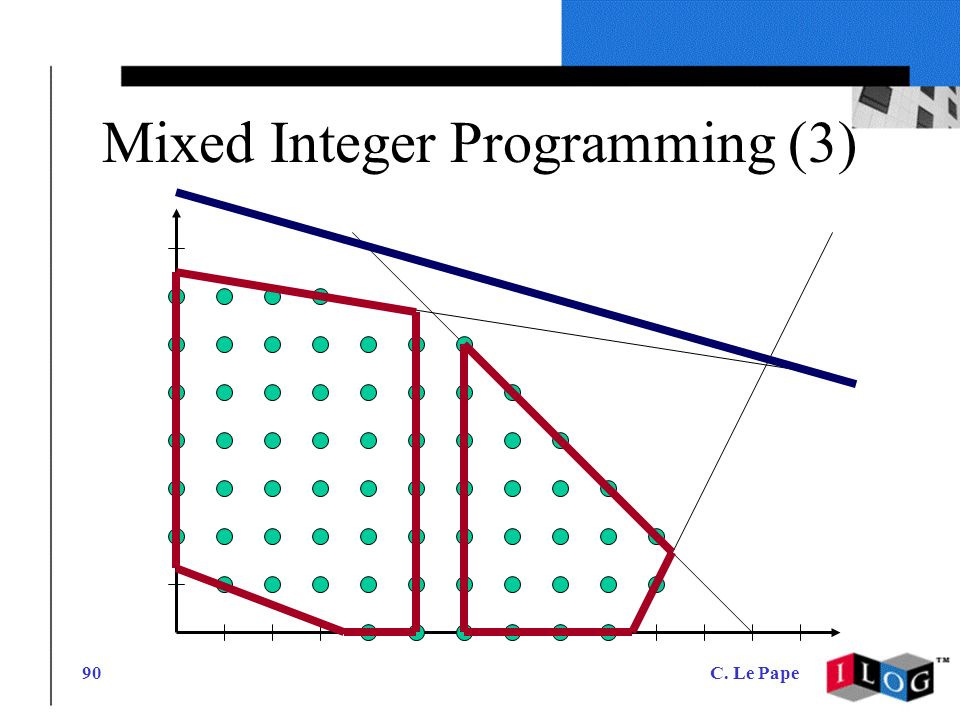 Mixed Integer Programming (3)

90

C. Le Pape

ILOG™